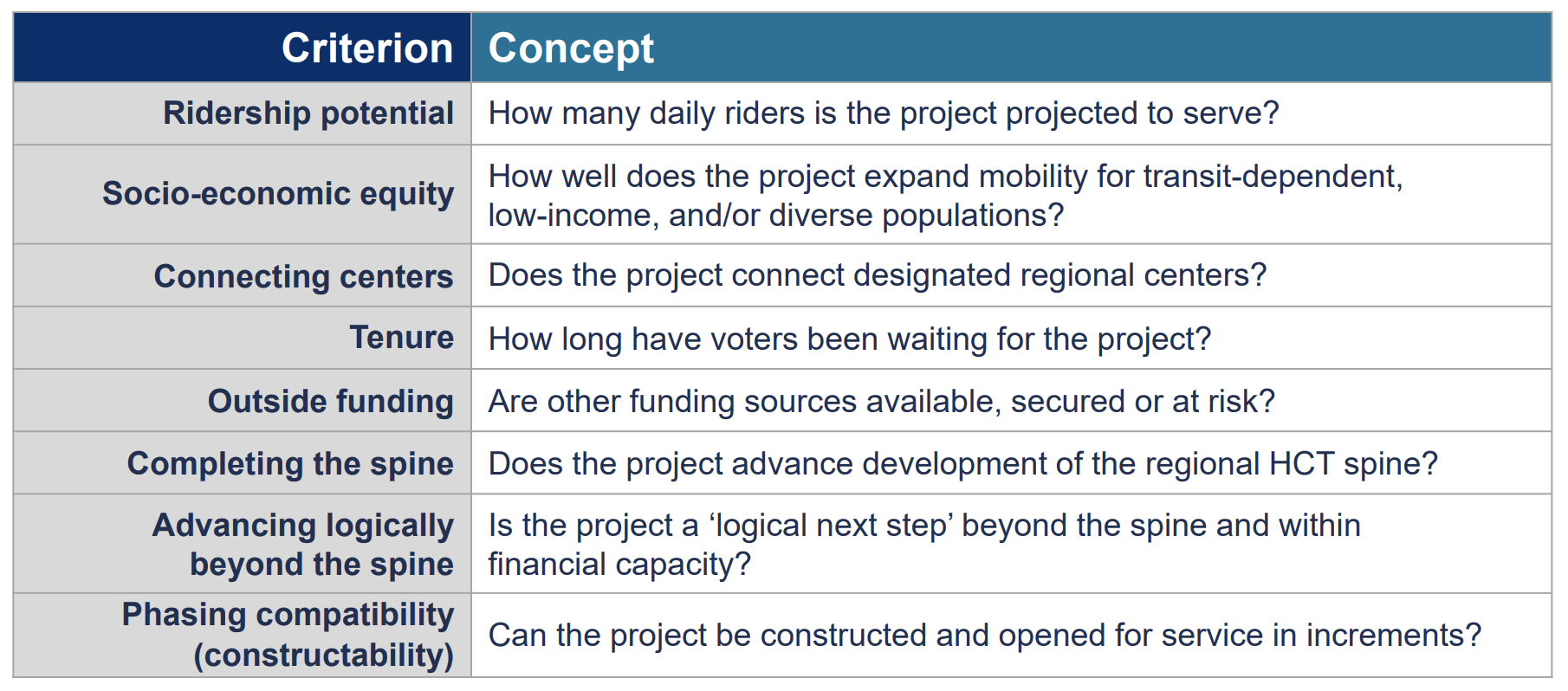 | Criterion | Concept |
|---|---|
| Ridership potential | How many daily riders is the project projected to serve? |
| Socio-economic equity | How well does the project expand mobility for transit-dependent, low-income, and/or diverse populations? |
| Connecting centers | Does the project connect designated regional centers? |
| Tenure | How long have voters been waiting for the project? |
| Outside funding | Are other funding sources available, secured or at risk? |
| Completing the spine | Does the project advance development of the regional HCT spine? |
| Advancing logically beyond the spine | Is the project a ‘logical next step’ beyond the spine and within financial capacity? |
| Phasing compatibility (constructability) | Can the project be constructed and opened for service in increments? |